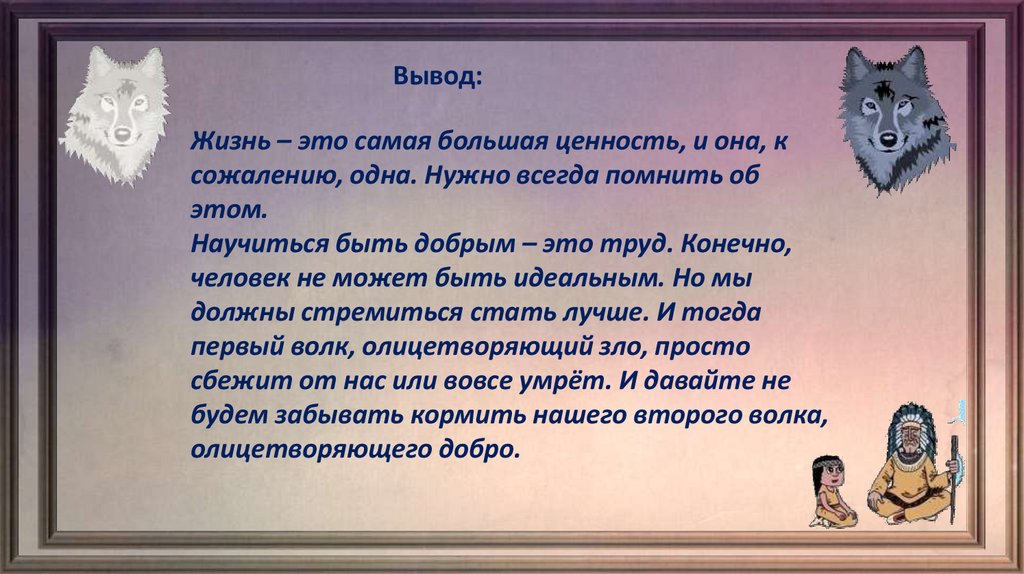 Вывод:

Жизнь – это самая большая ценность, и она, к сожалению, одна. Нужно всегда помнить об этом.
Научиться быть добрым – это труд. Конечно, человек не может быть идеальным. Но мы должны стремиться стать лучше. И тогда первый волк, олицетворяющий зло, просто сбежит от нас или вовсе умрёт. И давайте не будем забывать кормить нашего второго волка, олицетворяющего добро.